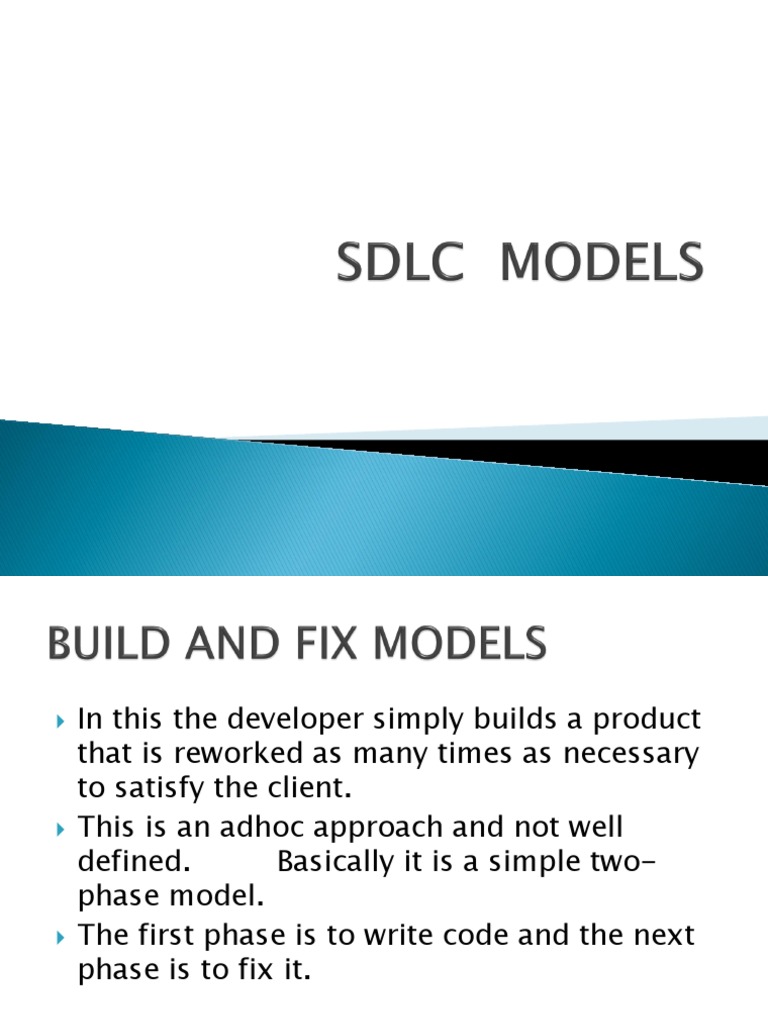 SDLC MODELS

BUILD AND FIX MODELS

In this the developer simply builds a product that is reworked as many times as necessary to satisfy the client.

This is an adhoc approach and not well defined. Basically it is a simple two-phase model.

The first phase is to write code and the next phase is to fix it.